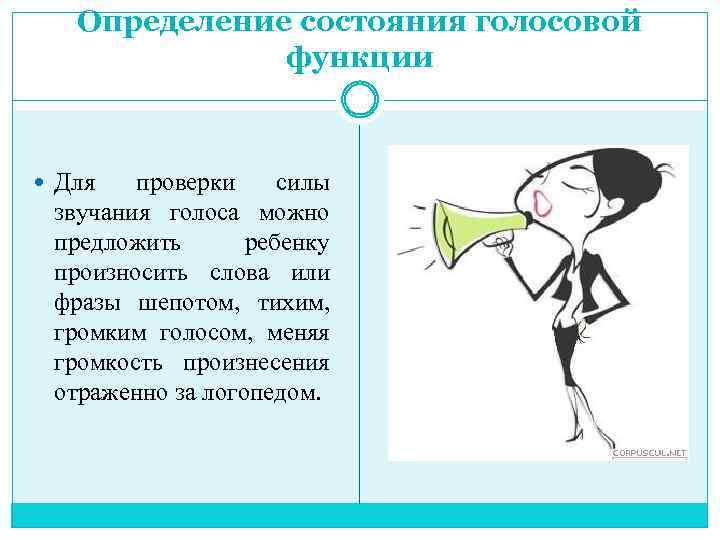 Определение состояния голосовой функции

Для проверки силы звучания голоса можно предложить ребенку произносить слова или фразы шепотом, тихим, громким голосом, меняя громкость произнесения отраженно за логопедом.

CORPUSCUL.NET